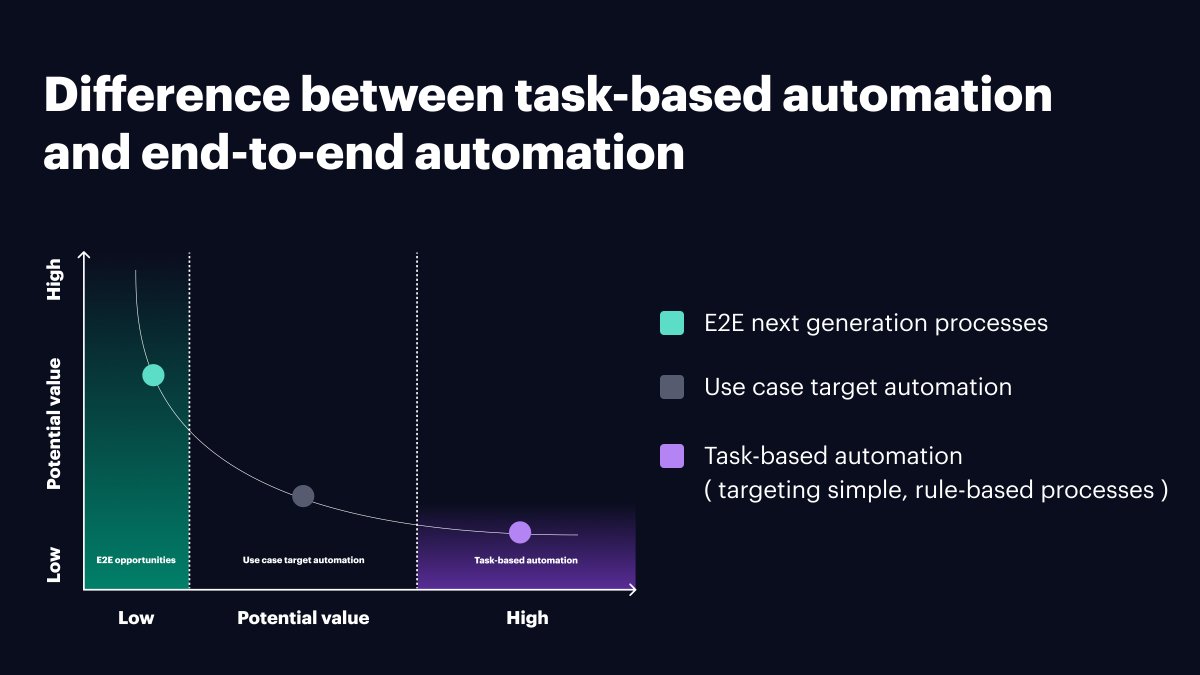 Difference between task-based automation and end-to-end automation

High

Potential value

Low

E2E opportunities

Use case target automation

Task-based automation

Low

Potential value

High

E2E next generation processes

Use case target automation

Task-based automation
( targeting simple, rule-based processes )